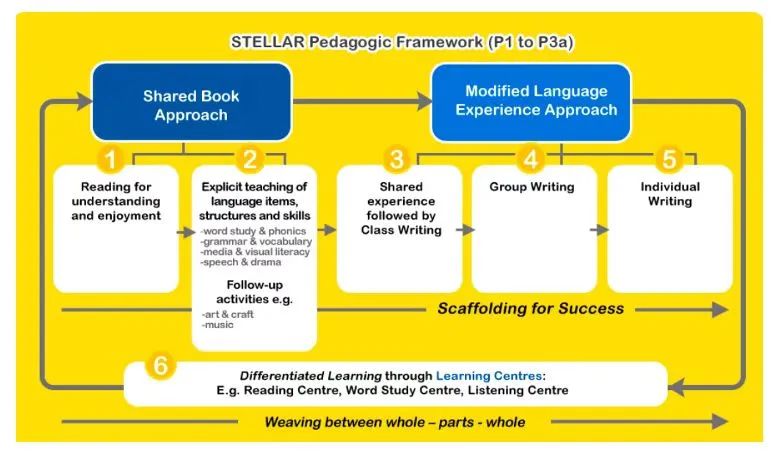 STELLAR Pedagogic Framework (P1 to P3a)

Shared Book Approach

Modified Language Experience Approach

1
Reading for understanding and enjoyment

2
Explicit teaching of language items, structures and skills
-word study & phonics
-grammar & vocabulary
-media & visual literacy
-speech & drama

Follow-up activities e.g.
-art & craft
-music

3
Shared experience followed by Class Writing

4
Group Writing

5
Individual Writing

Scaffolding for Success

6
Differentiated Learning through Learning Centres:
E.g. Reading Centre, Word Study Centre, Listening Centre

Weaving between whole – parts - whole